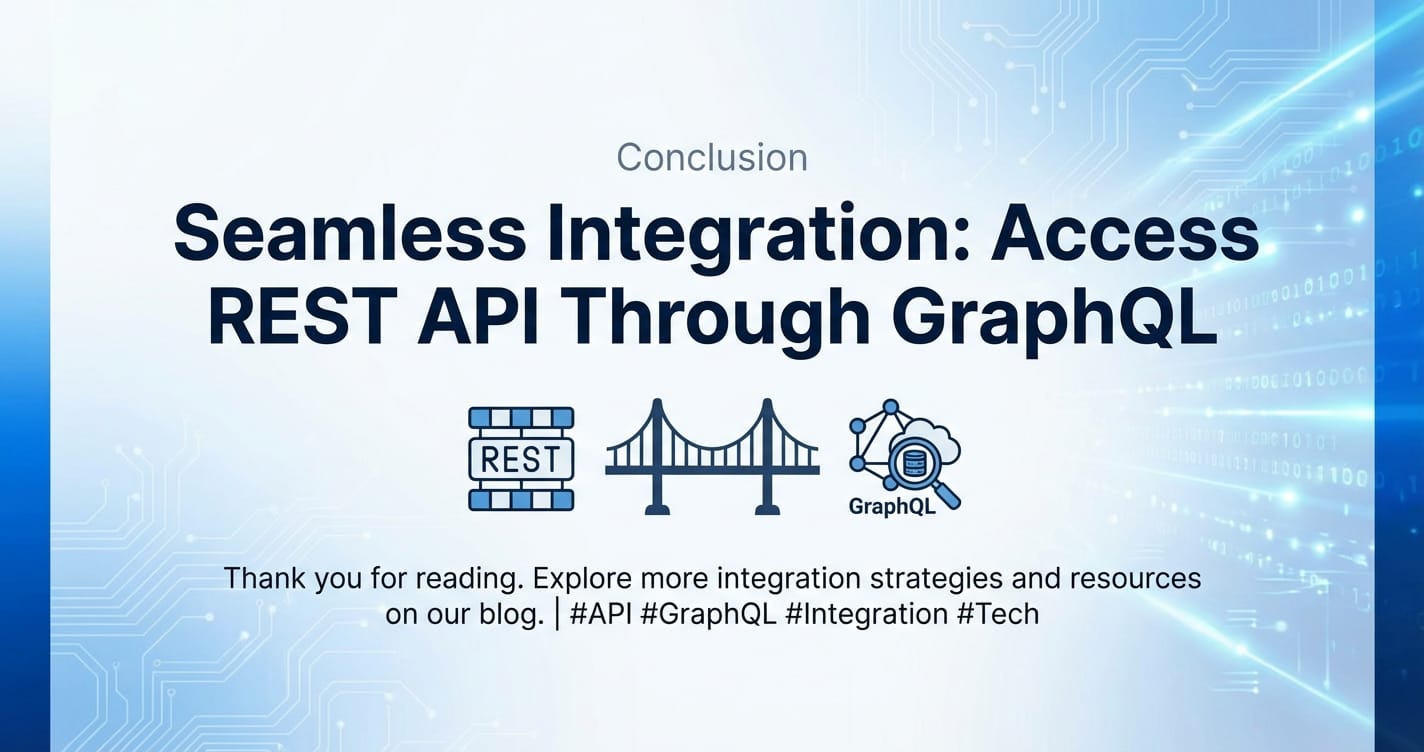 Conclusion

Seamless Integration: Access REST API Through GraphQL

REST

GraphQL

Thank you for reading. Explore more integration strategies and resources on our blog. | #API #GraphQL #Integration #Tech